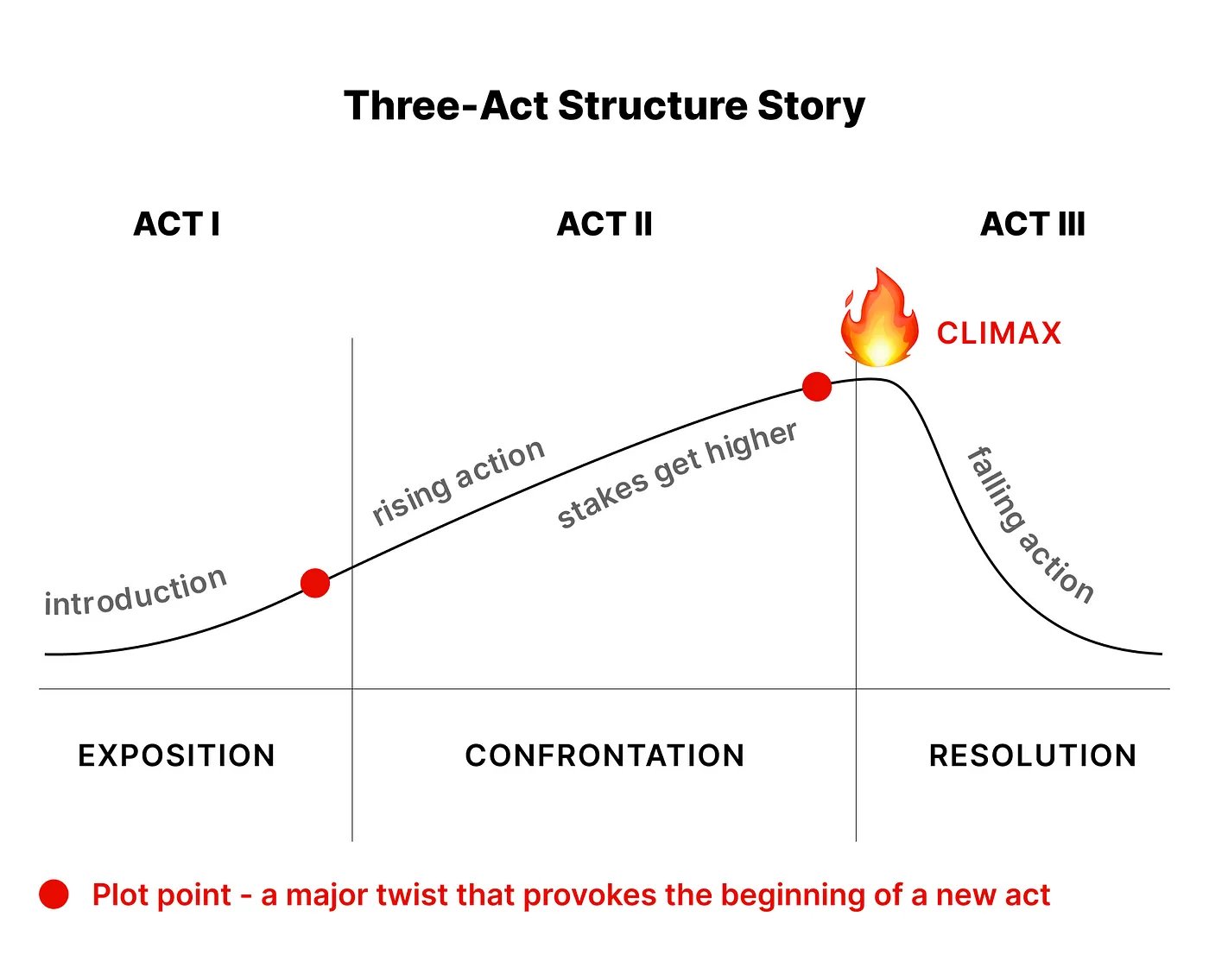 Three-Act Structure Story

ACT I

ACT II

ACT III

CLIMAX

introduction

rising action

stakes get higher

falling action

EXPOSITION

CONFRONTATION

RESOLUTION

Plot point - a major twist that provokes the beginning of a new act